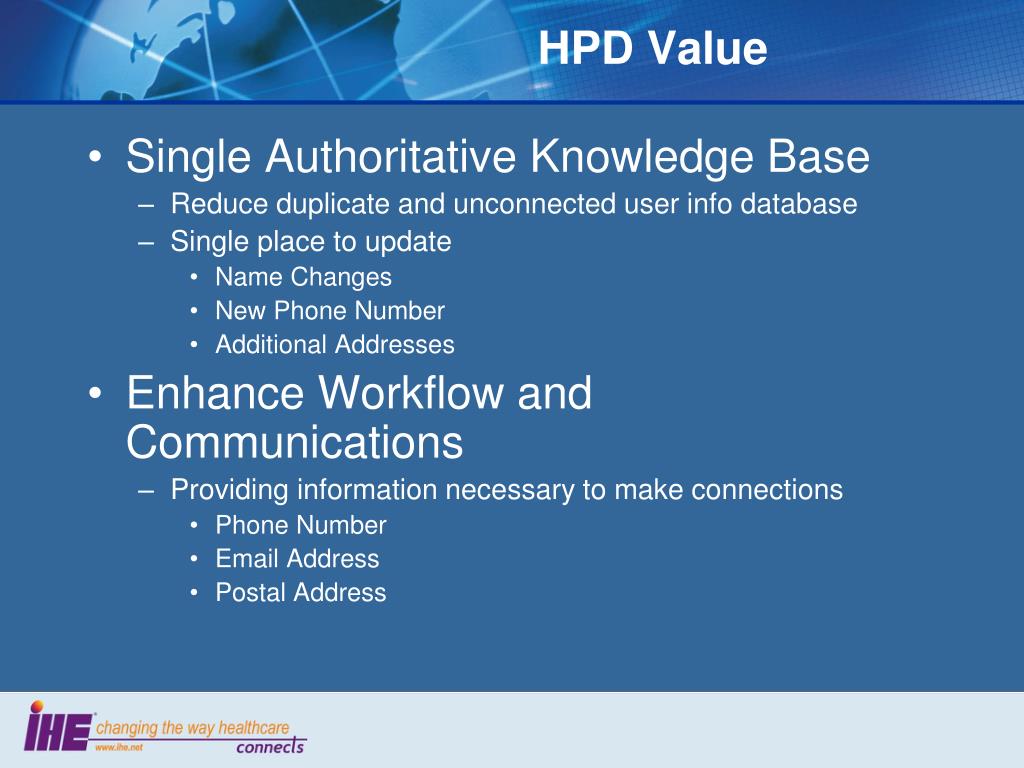 HPD Value

• Single Authoritative Knowledge Base
– Reduce duplicate and unconnected user info database
– Single place to update
• Name Changes
• New Phone Number
• Additional Addresses

• Enhance Workflow and Communications
– Providing information necessary to make connections
• Phone Number
• Email Address
• Postal Address

IHE changing the way healthcare connects
www.ihe.net